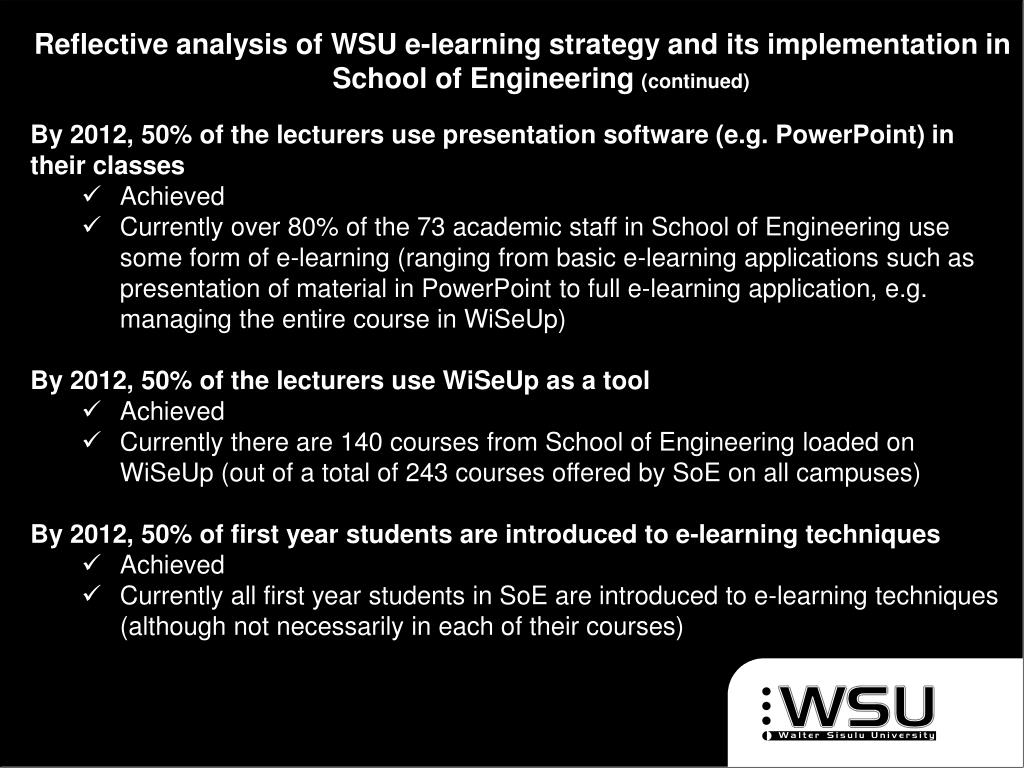 Reflective analysis of WSU e-learning strategy and its implementation in School of Engineering (continued)

By 2012, 50% of the lecturers use presentation software (e.g. PowerPoint) in their classes
✓ Achieved
✓ Currently over 80% of the 73 academic staff in School of Engineering use some form of e-learning (ranging from basic e-learning applications such as presentation of material in PowerPoint to full e-learning application, e.g. managing the entire course in WiSeUp)

By 2012, 50% of the lecturers use WiSeUp as a tool
✓ Achieved
✓ Currently there are 140 courses from School of Engineering loaded on WiSeUp (out of a total of 243 courses offered by SoE on all campuses)

By 2012, 50% of first year students are introduced to e-learning techniques
✓ Achieved
✓ Currently all first year students in SoE are introduced to e-learning techniques (although not necessarily in each of their courses)

WSU
Walter Sisulu University